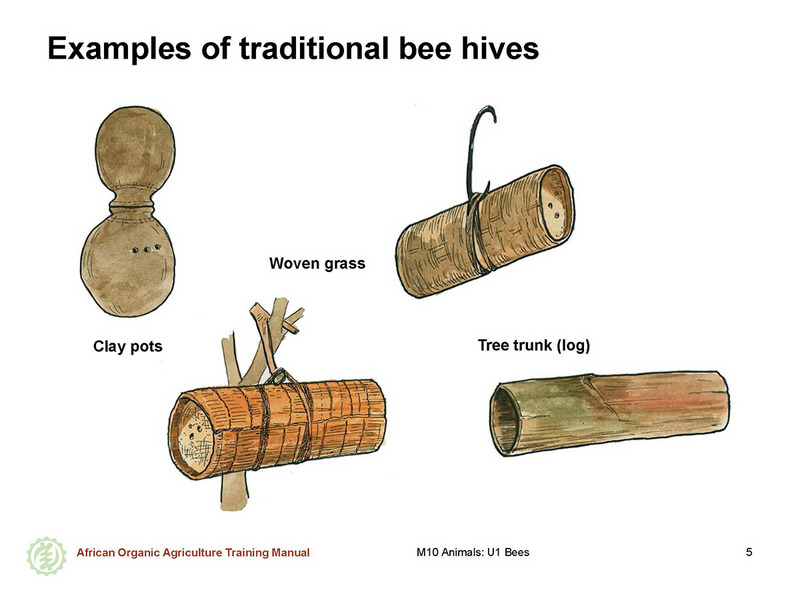 Examples of traditional bee hives

Woven grass

Clay pots

Tree trunk (log)

African Organic Agriculture Training Manual

M10 Animals: U1 Bees

5